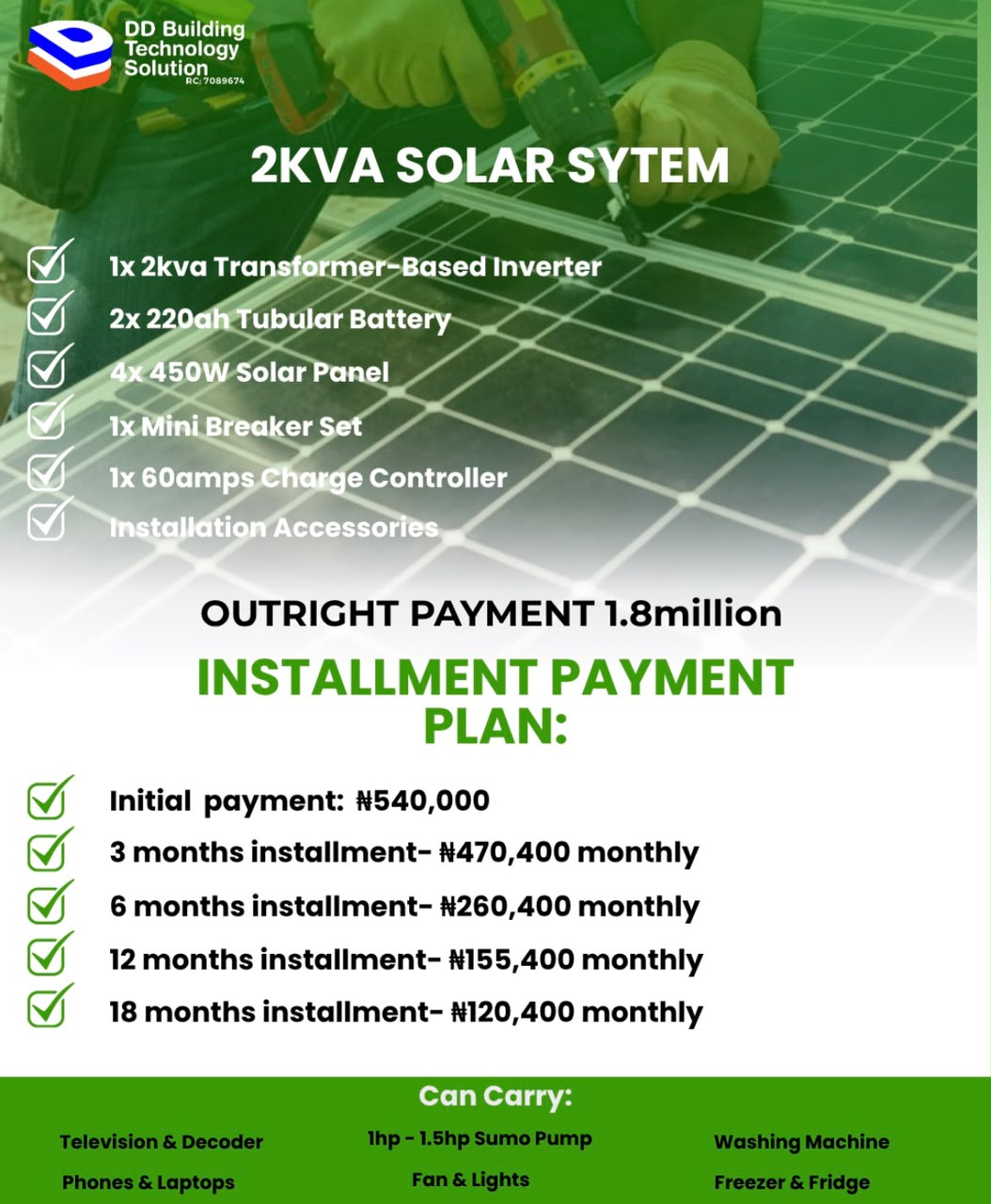 DD Building Technology Solution
RC: 7089674

2KVA SOLAR SYTEM

1x 2kva Transformer-Based Inverter
2x 220ah Tubular Battery
4x 450W Solar Panel
1x Mini Breaker Set
1x 60amps Charge Controller
Installation Accessories

OUTRIGHT PAYMENT 1.8million

INSTALLMENT PAYMENT PLAN:

Initial payment: ₦540,000
3 months installment- ₦470,400 monthly
6 months installment- ₦260,400 monthly
12 months installment- ₦155,400 monthly
18 months installment- ₦120,400 monthly

Can Carry:

Television & Decoder
Phones & Laptops

1hp - 1.5hp Sumo Pump
Fan & Lights

Washing Machine
Freezer & Fridge